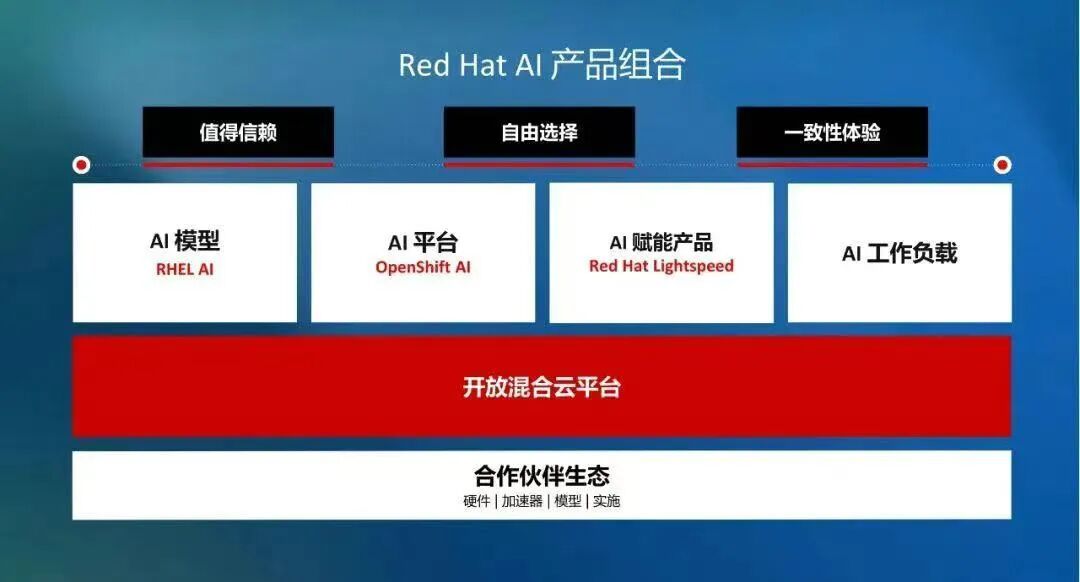 Red Hat AI 产品组合

值得信赖

自由选择

一致性体验

AI 模型
RHEL AI

AI 平台
OpenShift AI

AI 赋能产品
Red Hat Lightspeed

AI 工作负载

开放混合云平台

合作伙伴生态
硬件 | 加速器 | 模型 | 实施